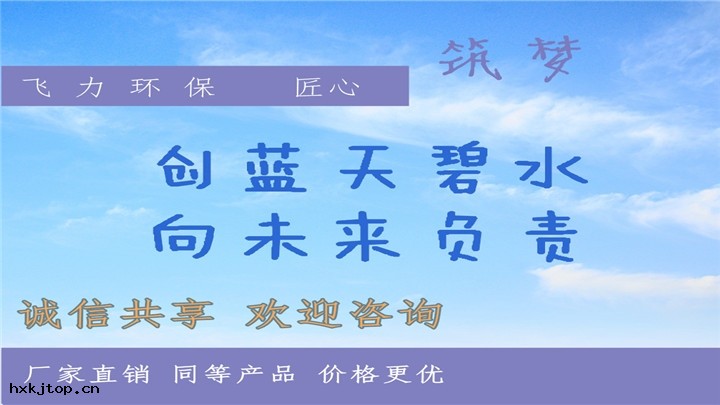 飞力环保 匠心

筑梦

创蓝天碧水
向未来负责

诚信共享 欢迎咨询

厂家直销 同等产品 价格更优

hxkjtop.cn